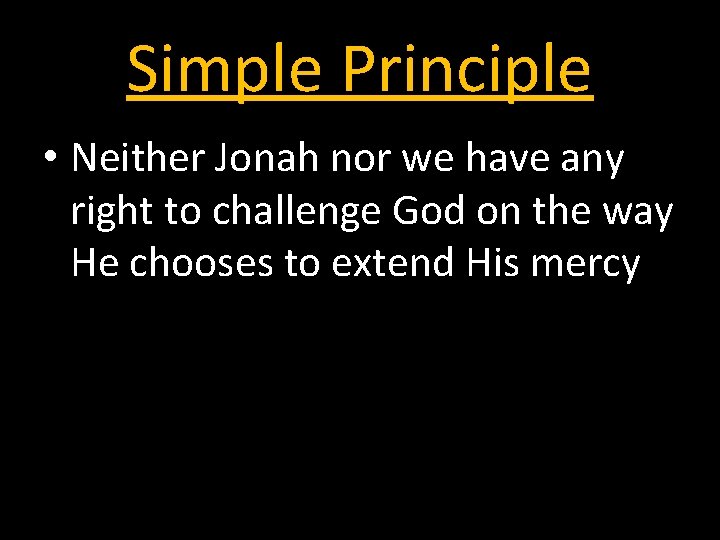 Simple Principle

• Neither Jonah nor we have any right to challenge God on the way He chooses to extend His mercy